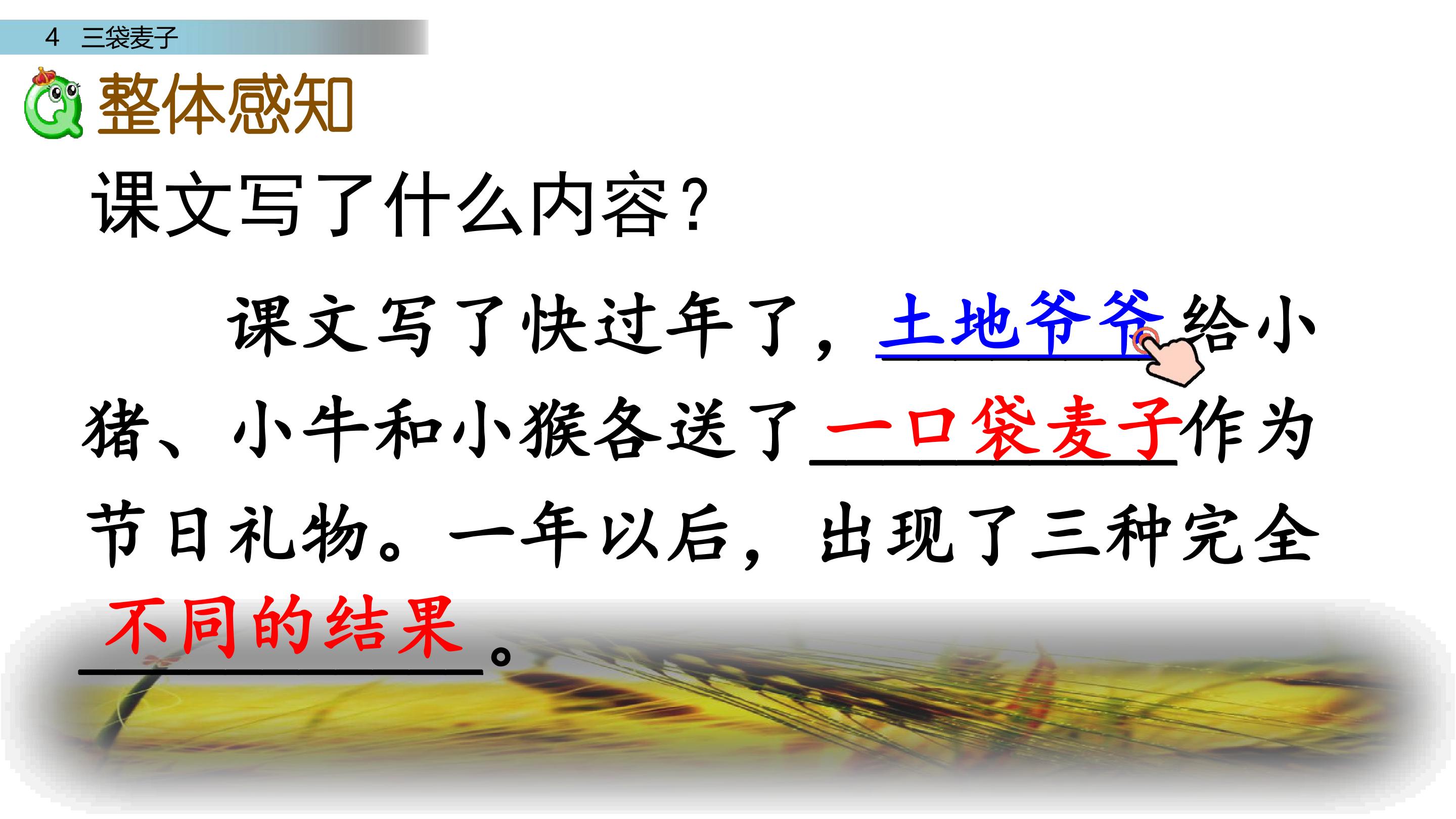 4 三袋麦子

整体感知

课文写了什么内容？

课文写了快过年了，土地爷爷给小猪、小牛和小猴各送了一口袋麦子作为节日礼物。一年以后，出现了三种完全不同的结果。